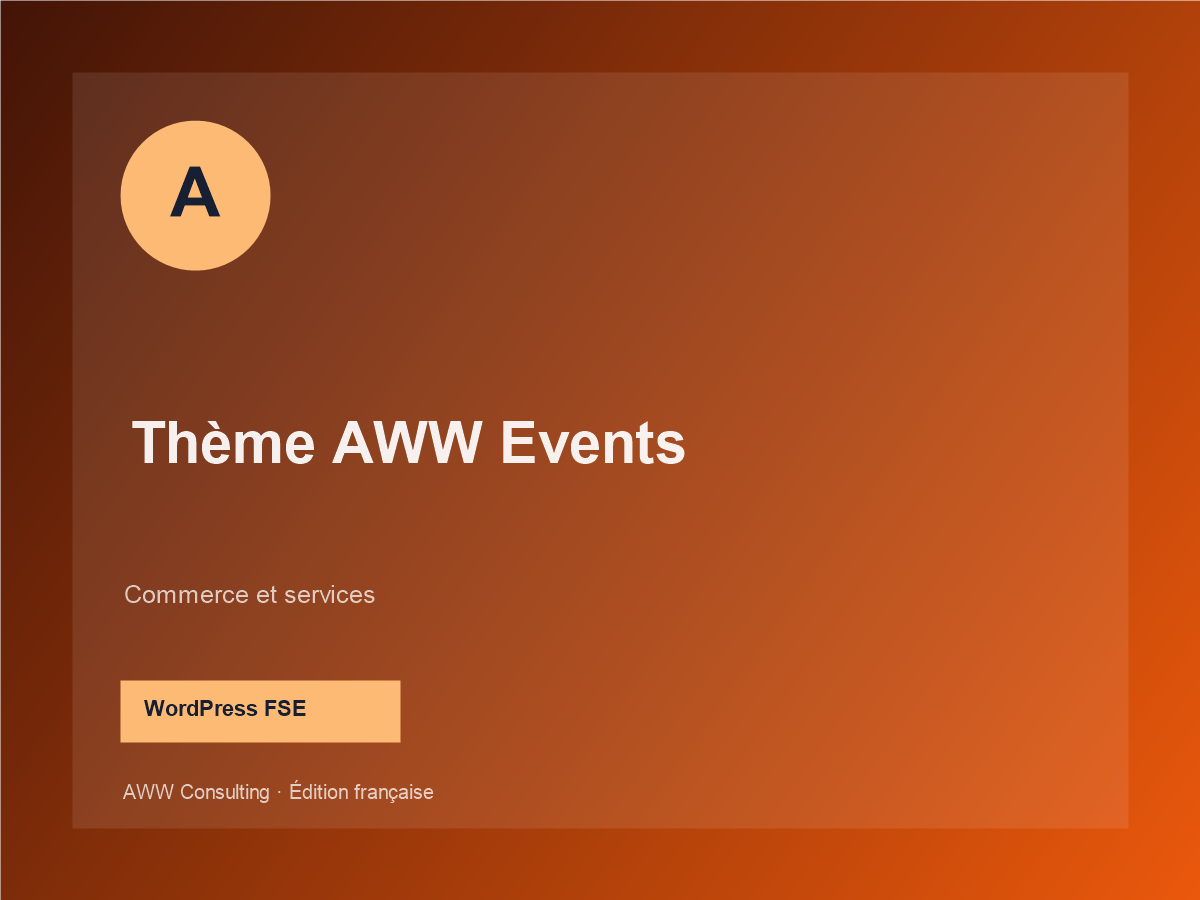 A

Thème AWW Events

Commerce et services

WordPress FSE

AWW Consulting · Édition française